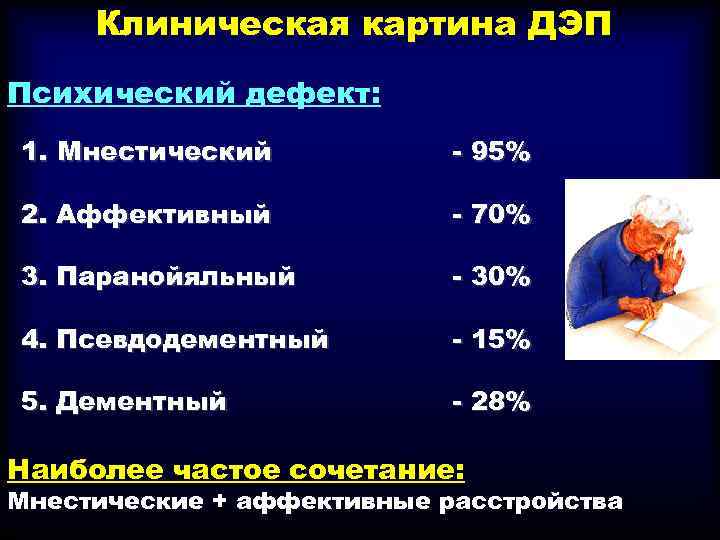 Клиническая картина ДЭП

Психический дефект:

1. Мнестический - 95%

2. Аффективный - 70%

3. Паранойяльный - 30%

4. Псевдодементный - 15%

5. Дементный - 28%

Наиболее частое сочетание:
Мнестические + аффективные расстройства